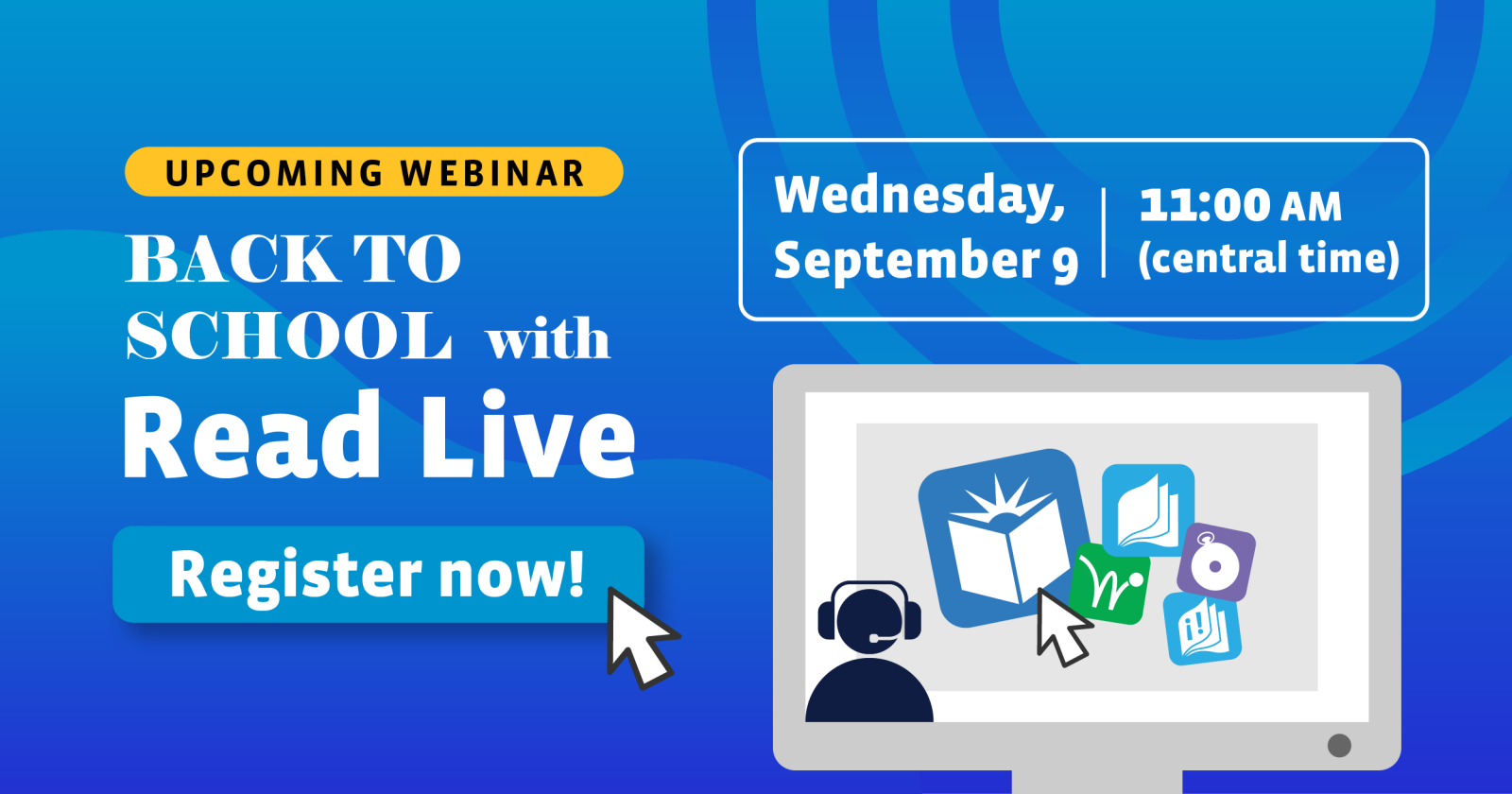 UPCOMING WEBINAR

BACK TO SCHOOL with Read Live

Register now!

Wednesday, September 9

11:00 AM (central time)